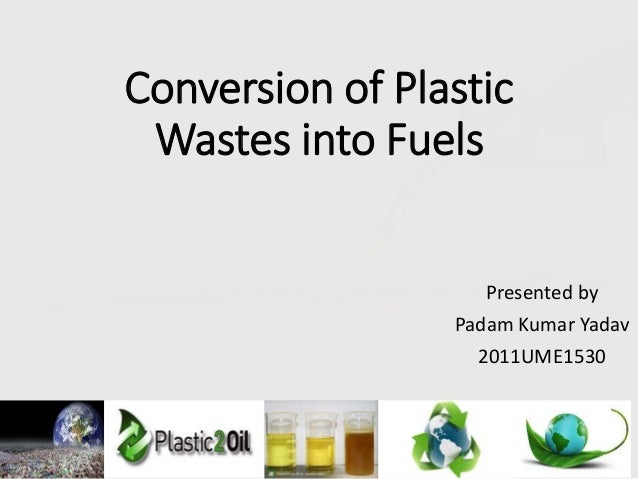 Conversion of Plastic Wastes into Fuels

Presented by
Padam Kumar Yadav
2011UME1530

Plastic2Oil